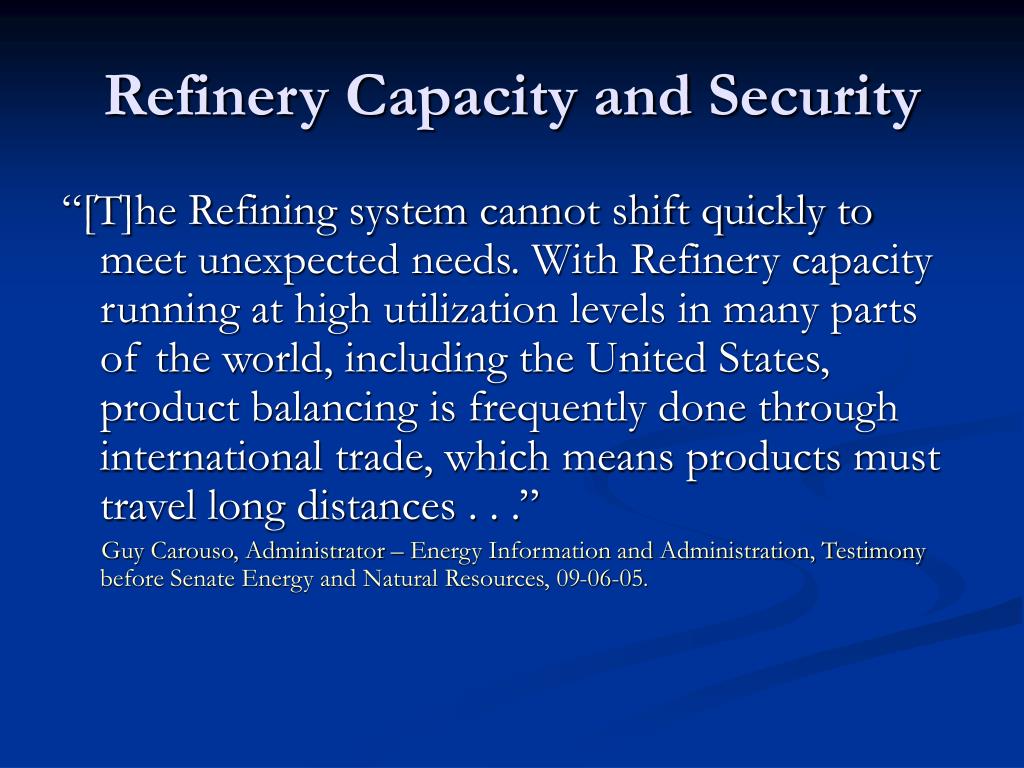 Refinery Capacity and Security

“[T]he Refining system cannot shift quickly to meet unexpected needs. With Refinery capacity running at high utilization levels in many parts of the world, including the United States, product balancing is frequently done through international trade, which means products must travel long distances . . .”

Guy Carouso, Administrator – Energy Information and Administration, Testimony before Senate Energy and Natural Resources, 09-06-05.